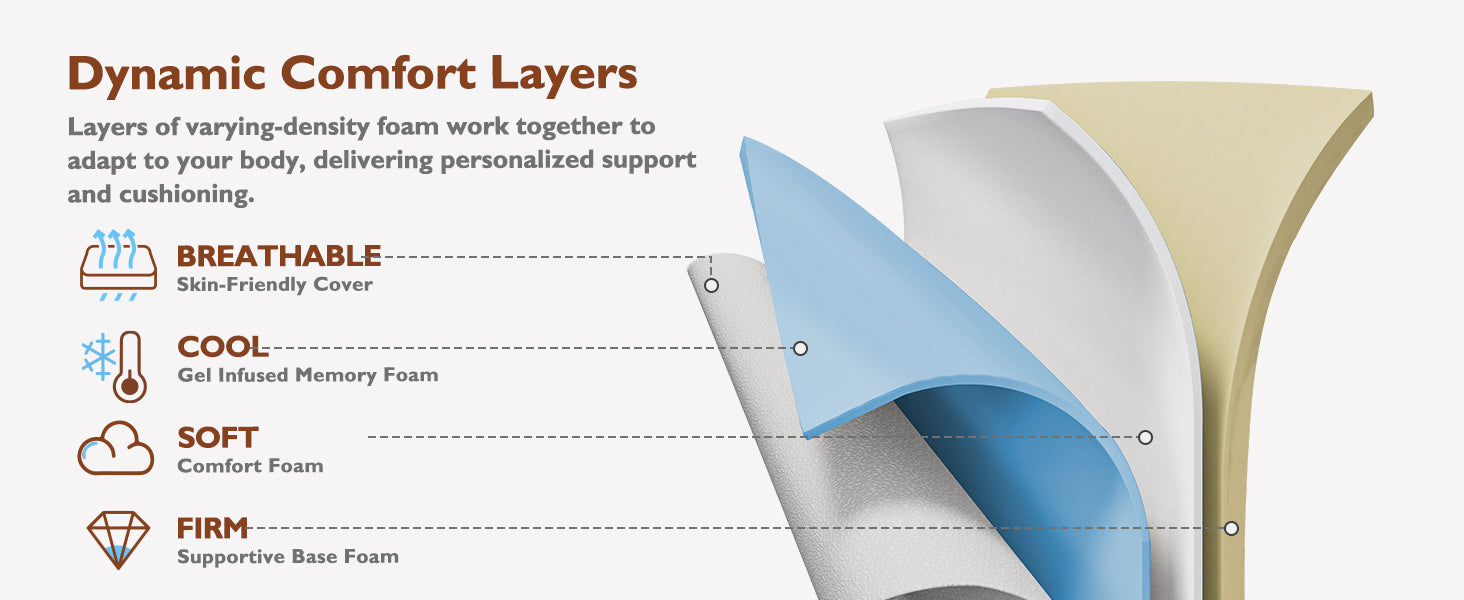 Dynamic Comfort Layers

Layers of varying-density foam work together to adapt to your body, delivering personalized support and cushioning.

BREATHABLE
Skin-Friendly Cover

COOL
Gel Infused Memory Foam

SOFT
Comfort Foam

FIRM
Supportive Base Foam